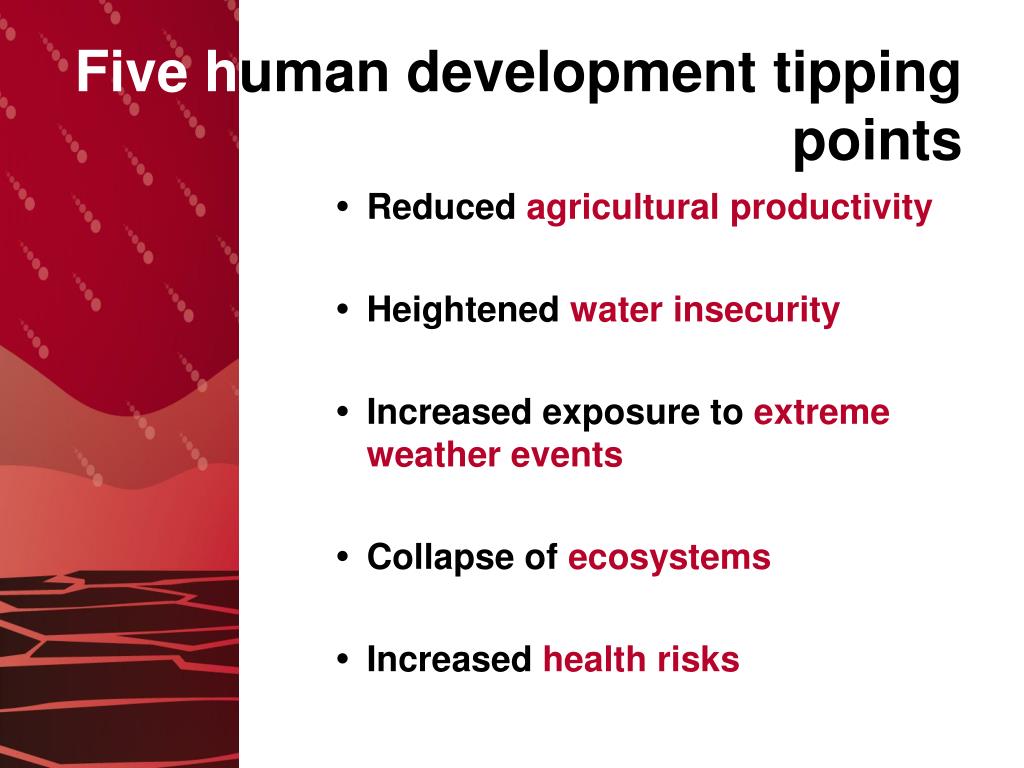 Five human development tipping points

• Reduced agricultural productivity

• Heightened water insecurity

• Increased exposure to extreme weather events

• Collapse of ecosystems

• Increased health risks